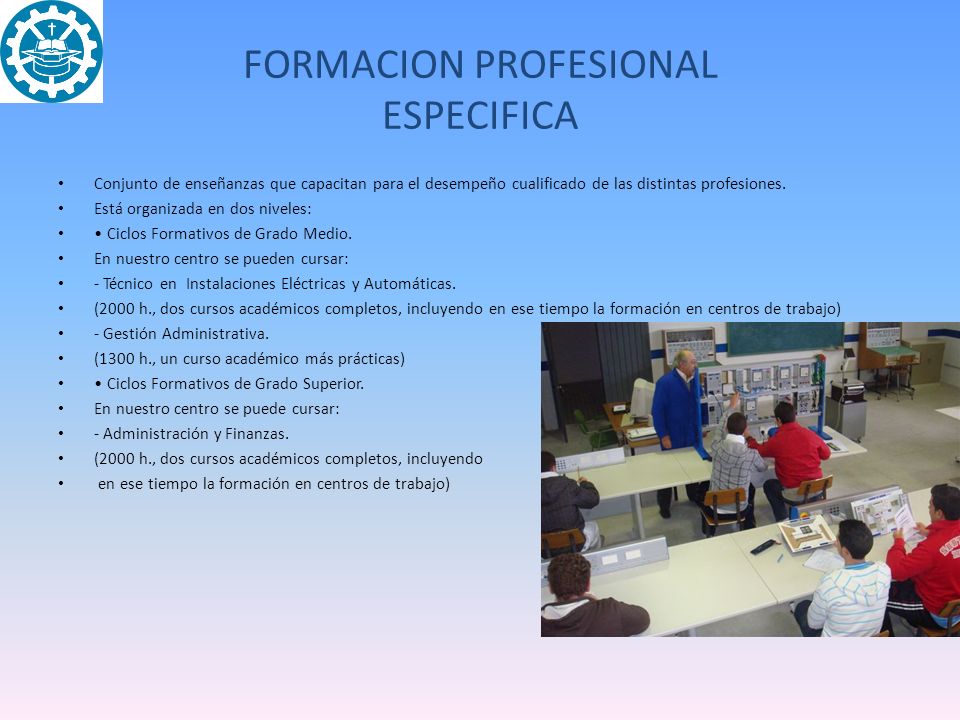 FORMACION PROFESIONAL ESPECIFICA

• Conjunto de enseñanzas que capacitan para el desempeño cualificado de las distintas profesiones.
• Está organizada en dos niveles:
• • Ciclos Formativos de Grado Medio.
• En nuestro centro se pueden cursar:
• - Técnico en Instalaciones Eléctricas y Automáticas.
• (2000 h., dos cursos académicos completos, incluyendo en ese tiempo la formación en centros de trabajo)
• - Gestión Administrativa.
• (1300 h., un curso académico más prácticas)
• • Ciclos Formativos de Grado Superior.
• En nuestro centro se puede cursar:
• - Administración y Finanzas.
• (2000 h., dos cursos académicos completos, incluyendo
• en ese tiempo la formación en centros de trabajo)